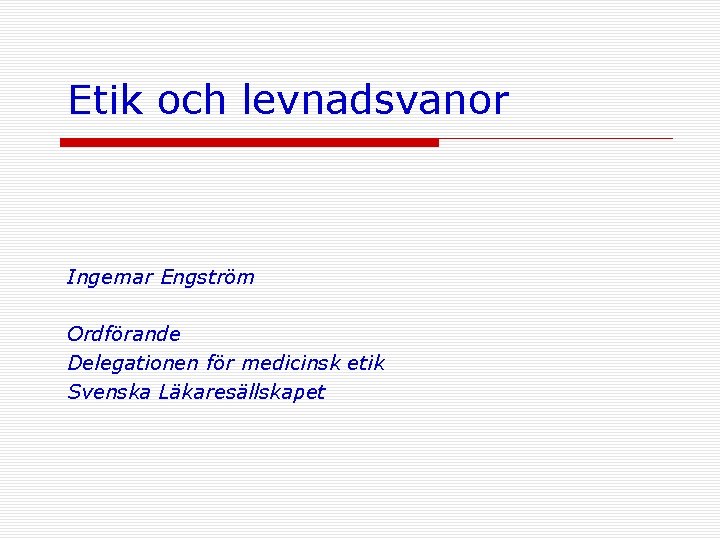 Etik och levnadsvanor

Ingemar Engström

Ordförande
Delegationen för medicinsk etik
Svenska Läkaresällskapet